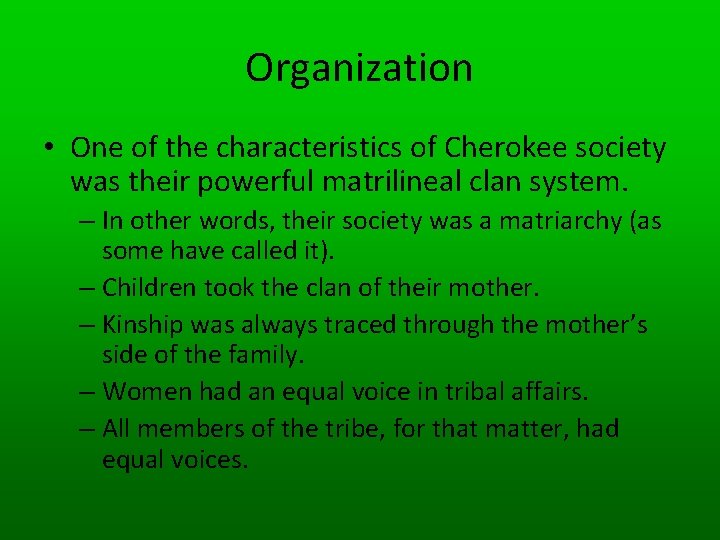 Organization

• One of the characteristics of Cherokee society was their powerful matrilineal clan system.
– In other words, their society was a matriarchy (as some have called it).
– Children took the clan of their mother.
– Kinship was always traced through the mother's side of the family.
– Women had an equal voice in tribal affairs.
– All members of the tribe, for that matter, had equal voices.